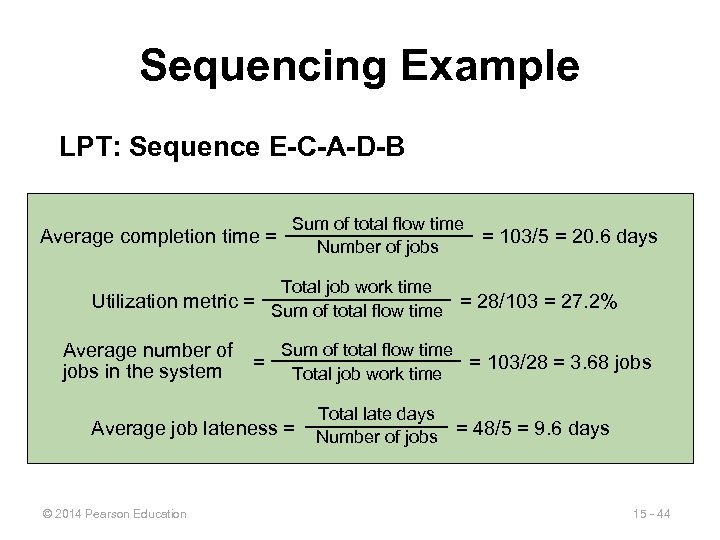 Sequencing Example

LPT: Sequence E-C-A-D-B

Average completion time = $\frac{\text{Sum of total flow time}}{\text{Number of jobs}}$ = 103/5 = 20.6 days

Utilization metric = $\frac{\text{Total job work time}}{\text{Sum of total flow time}}$ = 28/103 = 27.2%

Average number of jobs in the system = $\frac{\text{Sum of total flow time}}{\text{Total job work time}}$ = 103/28 = 3.68 jobs

Average job lateness = $\frac{\text{Total late days}}{\text{Number of jobs}}$ = 48/5 = 9.6 days

© 2014 Pearson Education

15 - 44